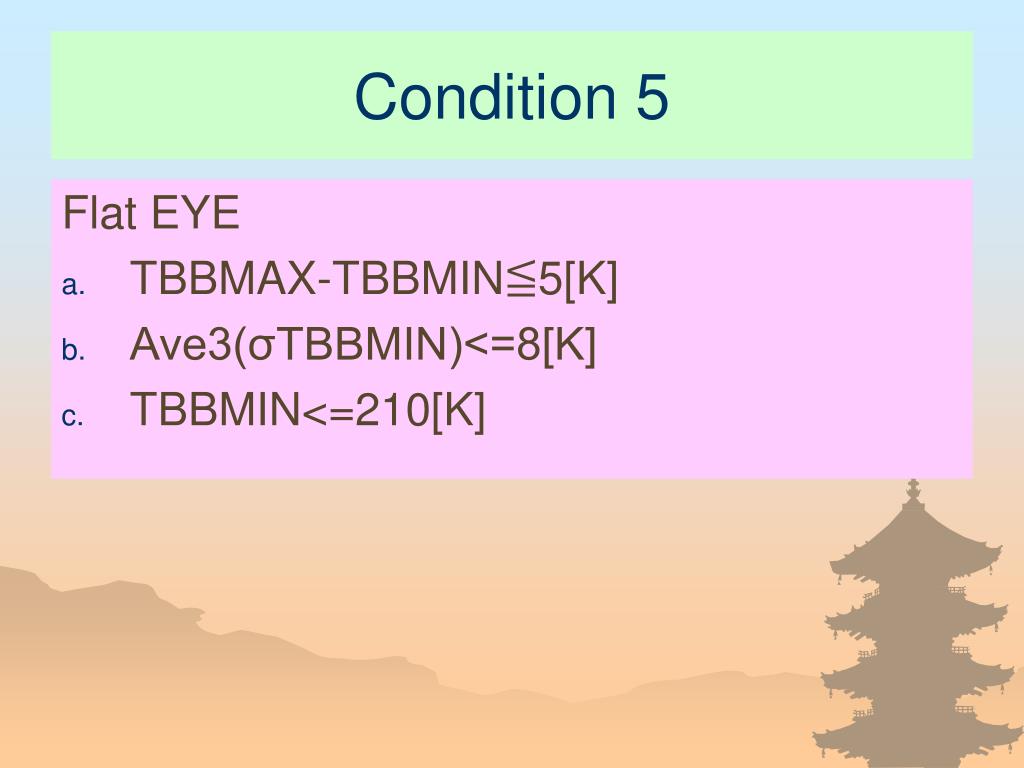 Condition 5

Flat EYE

a. TBBMAX-TBBMIN≦5[K]

b. Ave3(σTBBMIN)<=8[K]

c. TBBMIN<=210[K]